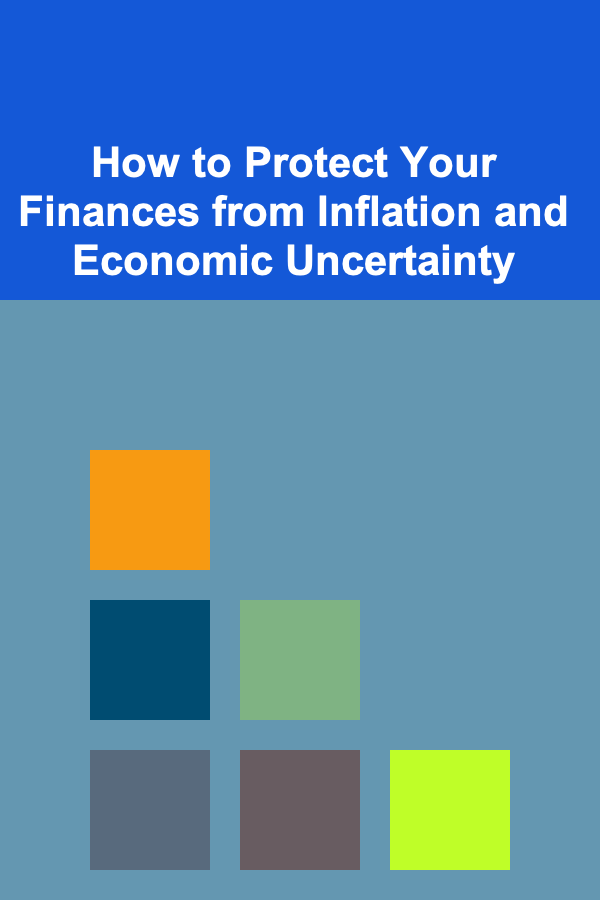 How to Protect Your Finances from Inflation and Economic Uncertainty